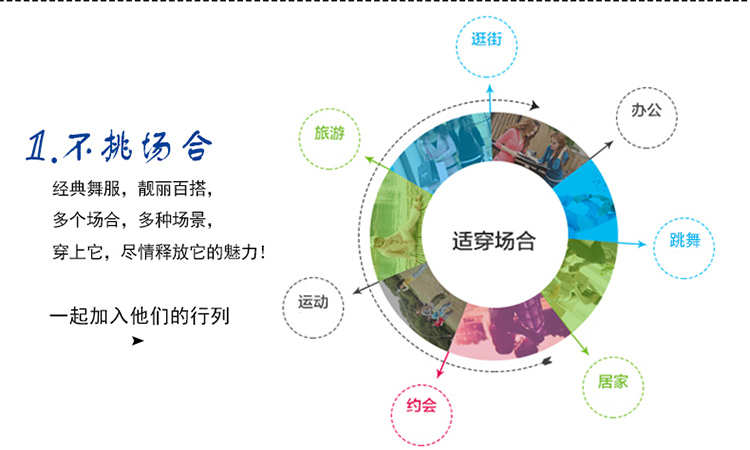 1.不挑场合

经典舞服，靓丽百搭，
多个场合，多种场景，
穿上它，尽情释放它的魅力！

一起加入他们的行列

适穿场合

逛街

办公

跳舞

居家

约会

运动

旅游